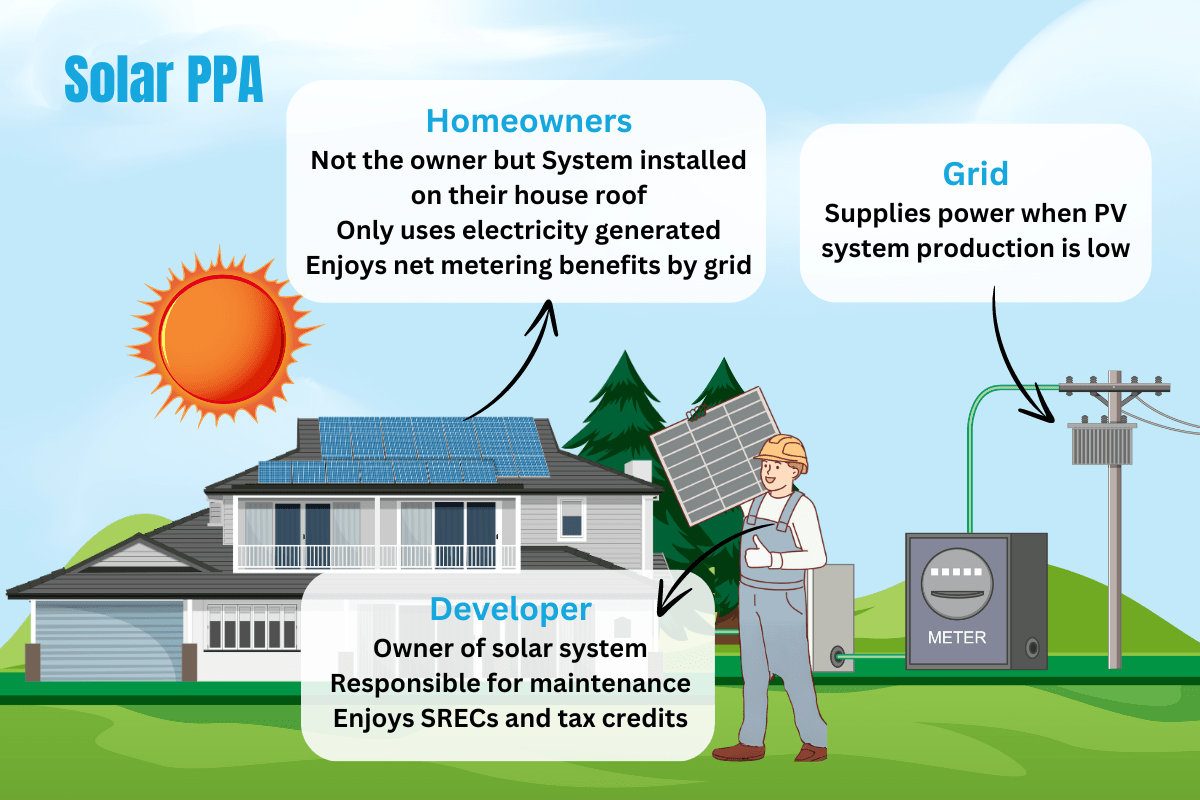 Solar PPA

Homeowners
Not the owner but System installed on their house roof
Only uses electricity generated
Enjoys net metering benefits by grid

Grid
Supplies power when PV system production is low

Developer
Owner of solar system
Responsible for maintenance
Enjoys SRECs and tax credits

METER